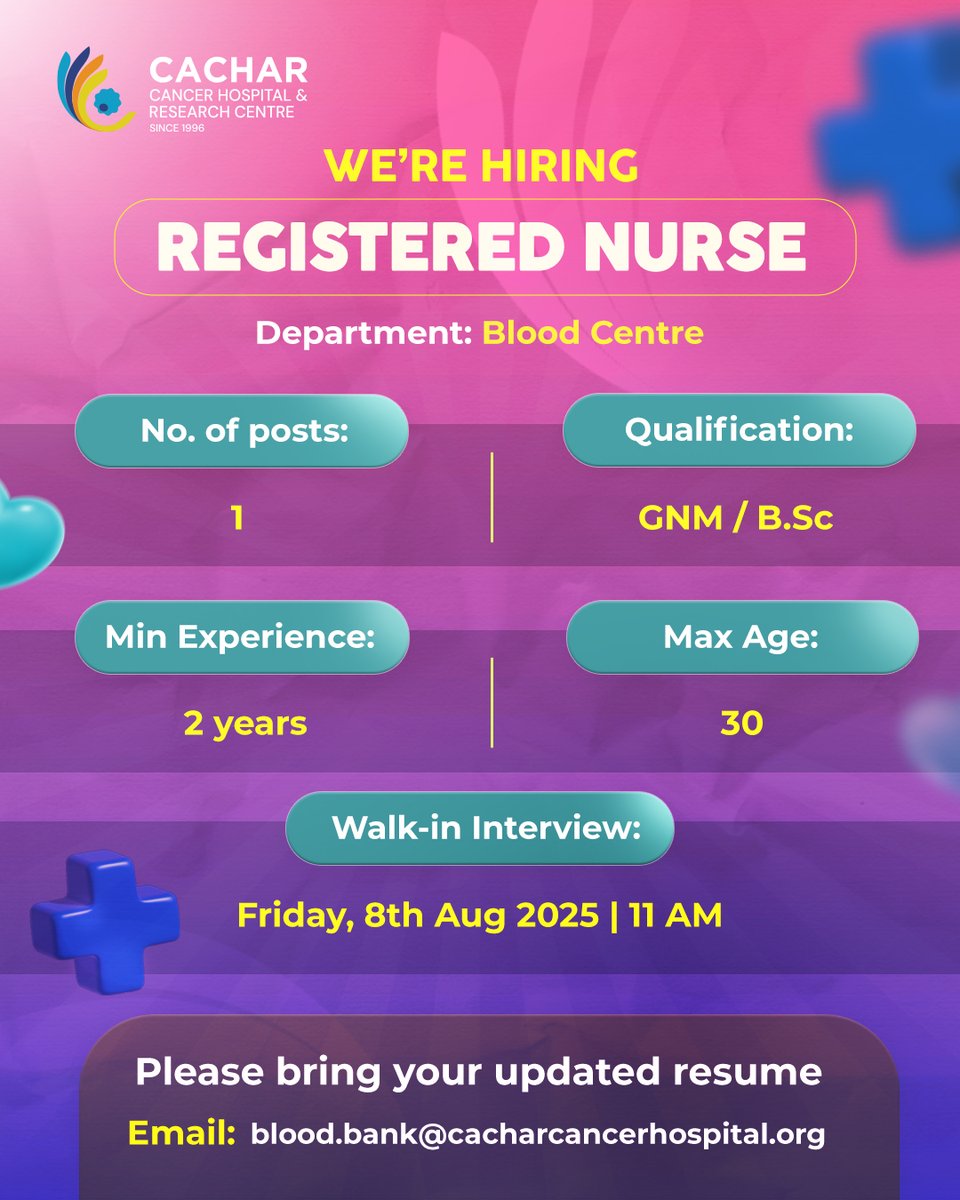 CACHAR
CANCER HOSPITAL & RESEARCH CENTRE
SINCE 1996

WE'RE HIRING

REGISTERED NURSE

Department: Blood Centre

No. of posts:

1

Qualification:

GNM / B.Sc

Min Experience:

2 years

Max Age:

30

Walk-in Interview:

Friday, 8th Aug 2025 | 11 AM

Please bring your updated resume

Email: blood.bank@cacharcancerhospital.org